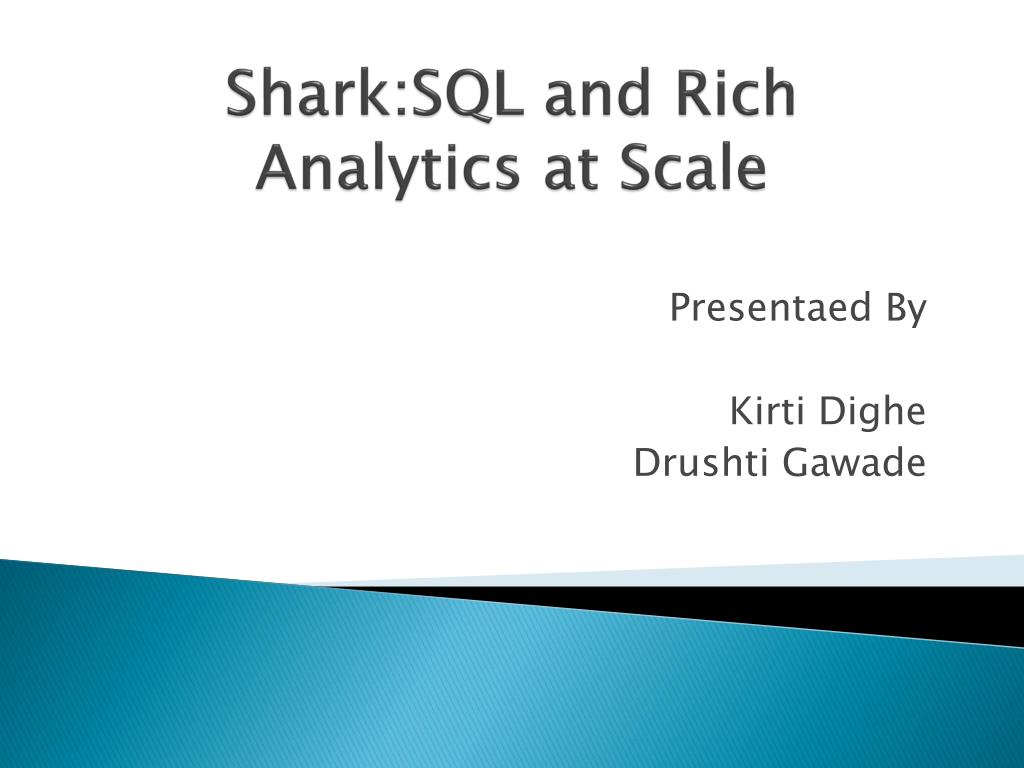 Shark:SQL and Rich Analytics at Scale

Presentaed By

Kirti Dighe
Drushti Gawade